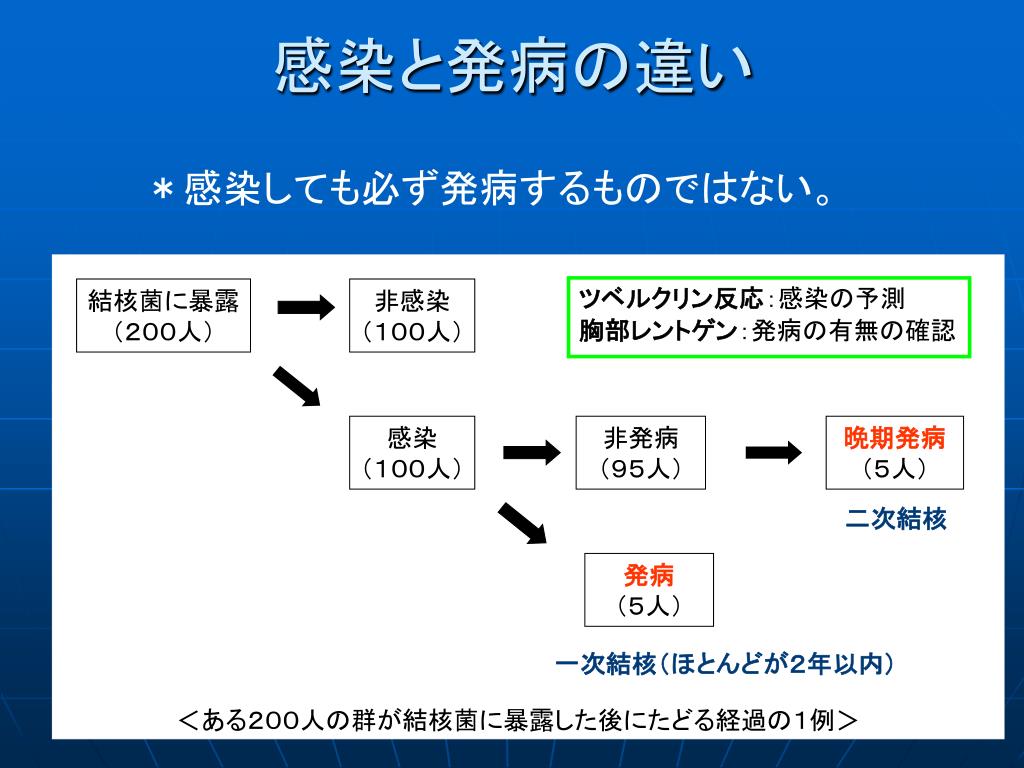 感染と発病の違い

＊感染しても必ず発病するものではない。

結核菌に暴露
（200人）

非感染
（100人）

ツベルクリン反応：感染の予測
胸部レントゲン：発病の有無の確認

感染
（100人）

非発病
（95人）

晩期発病
（5人）

二次結核

発病
（5人）

一次結核（ほとんどが2年以内）

＜ある200人の群が結核菌に暴露した後にたどる経過の1例＞